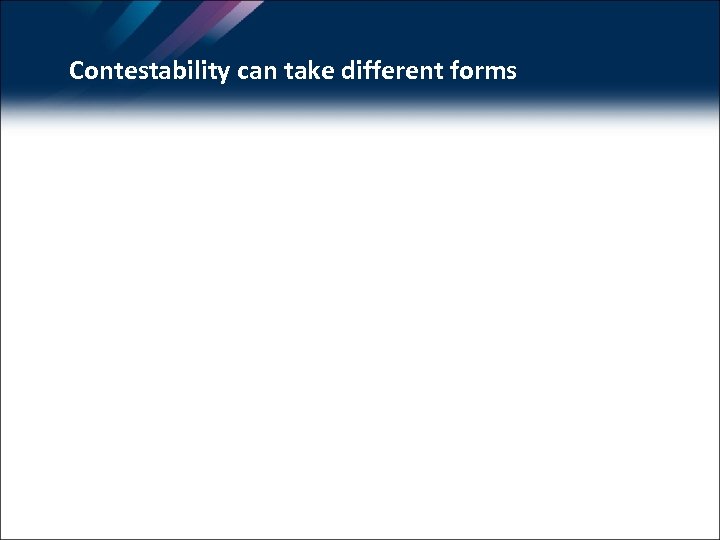 Contestability can take different forms